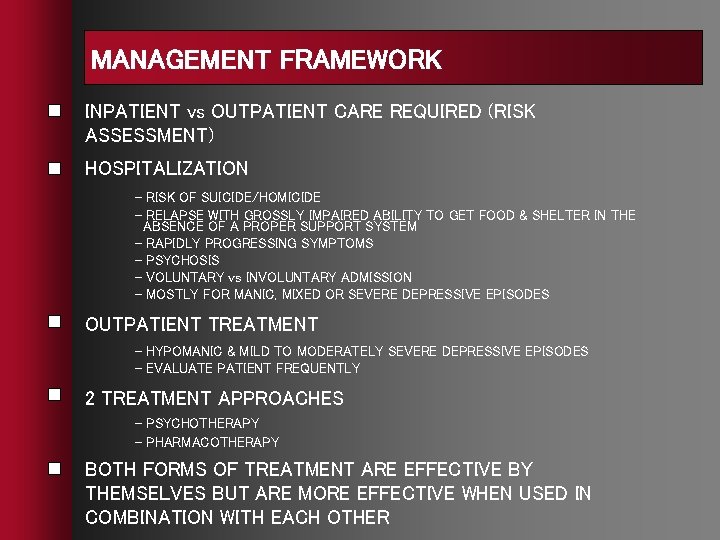 MANAGEMENT FRAMEWORK

INPATIENT vs OUTPATIENT CARE REQUIRED (RISK ASSESSMENT)

HOSPITALIZATION

– RISK OF SUICIDE/HOMICIDE
– RELAPSE WITH GROSSLY IMPAIRED ABILITY TO GET FOOD & SHELTER IN THE ABSENCE OF A PROPER SUPPORT SYSTEM
– RAPIDLY PROGRESSING SYMPTOMS
– PSYCHOSIS
– VOLUNTARY vs INVOLUNTARY ADMISSION
– MOSTLY FOR MANIC, MIXED OR SEVERE DEPRESSIVE EPISODES

OUTPATIENT TREATMENT

– HYPOMANIC & MILD TO MODERATELY SEVERE DEPRESSIVE EPISODES
– EVALUATE PATIENT FREQUENTLY

2 TREATMENT APPROACHES

– PSYCHOTHERAPY
– PHARMACOTHERAPY

BOTH FORMS OF TREATMENT ARE EFFECTIVE BY THEMSELVES BUT ARE MORE EFFECTIVE WHEN USED IN COMBINATION WITH EACH OTHER